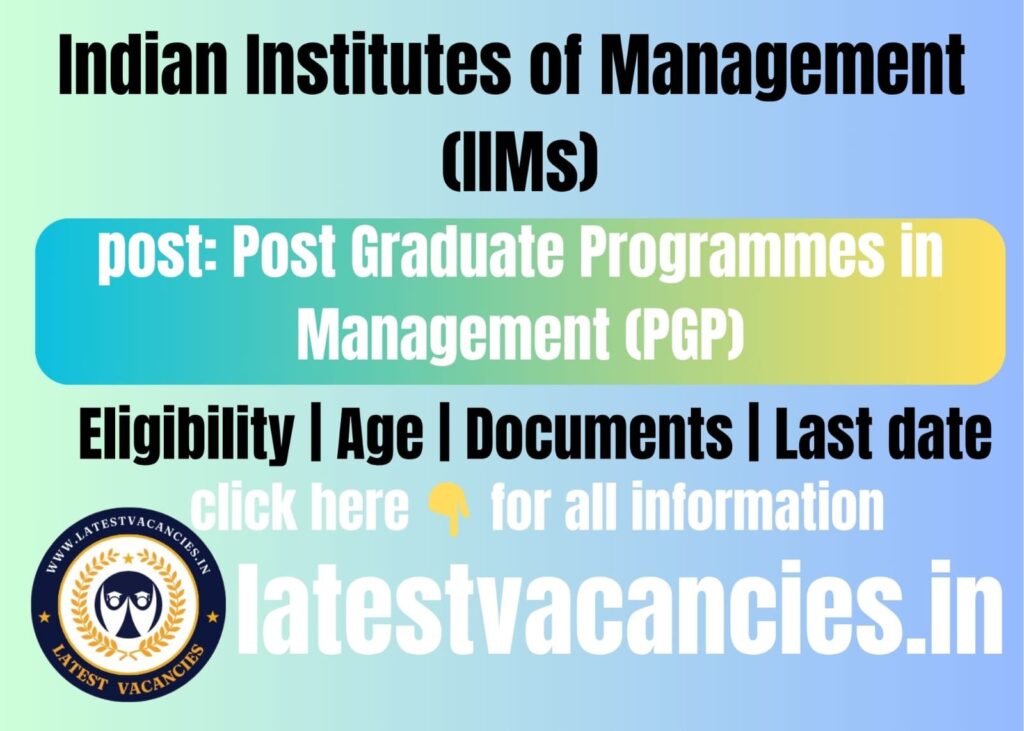 Indian Institutes of Management (IIMs)

post: Post Graduate Programmes in Management (PGP)

Eligibility | Age | Documents | Last date

click here 👇 for all information

WWW.LATESTVACANCIES.IN

LATEST VACANCIES

latestvacancies.in